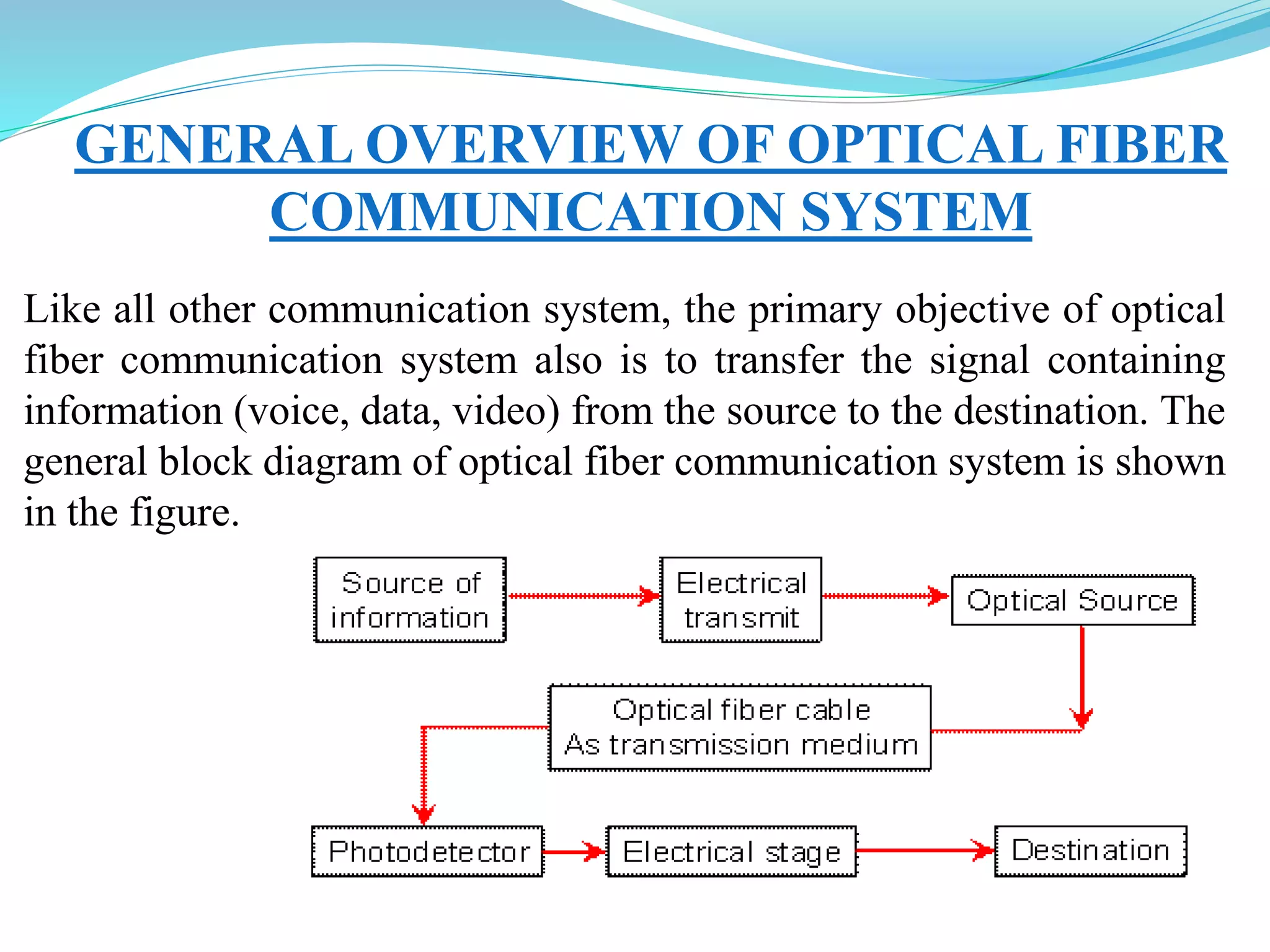 GENERAL OVERVIEW OF OPTICAL FIBER COMMUNICATION SYSTEM

Like all other communication system, the primary objective of optical fiber communication system also is to transfer the signal containing information (voice, data, video) from the source to the destination. The general block diagram of optical fiber communication system is shown in the figure.

Source of information

Electrical transmit

Optical Source

Optical fiber cable
As transmission medium

Photodetector

Electrical stage

Destination